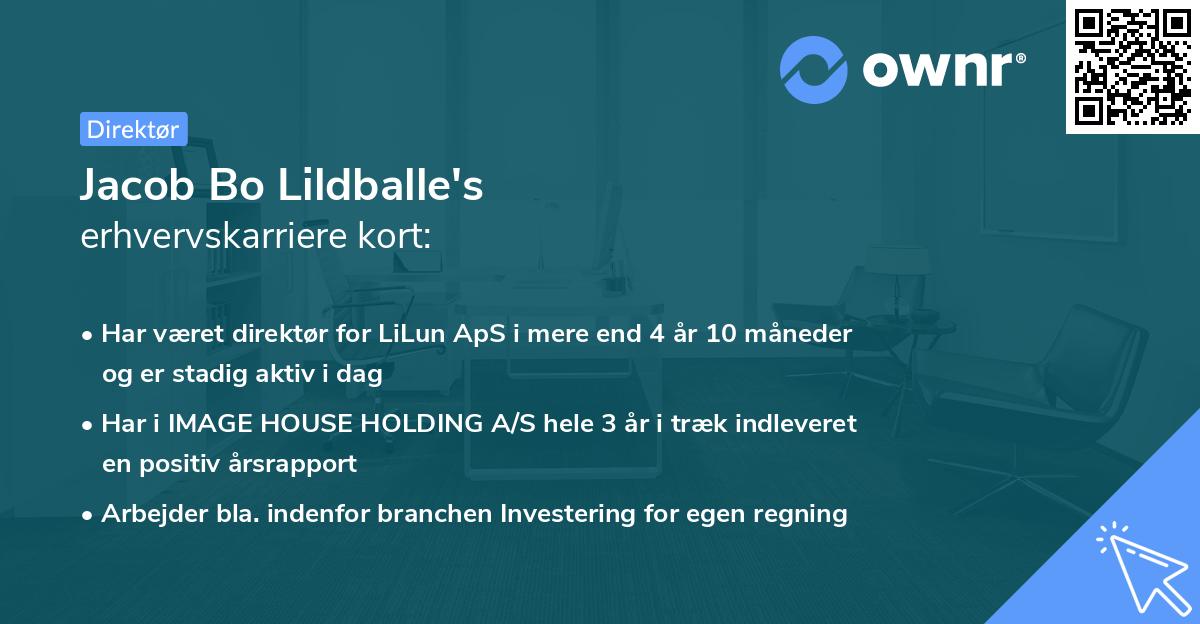 ownr®

Direktør

Jacob Bo Lildballe's
erhvervskarriere kort:

• Har været direktør for LiLun ApS i mere end 4 år 10 måneder og er stadig aktiv i dag
• Har i IMAGE HOUSE HOLDING A/S hele 3 år i træk indleveret en positiv årsrapport
• Arbejder bla. indenfor branchen Investering for egen regning